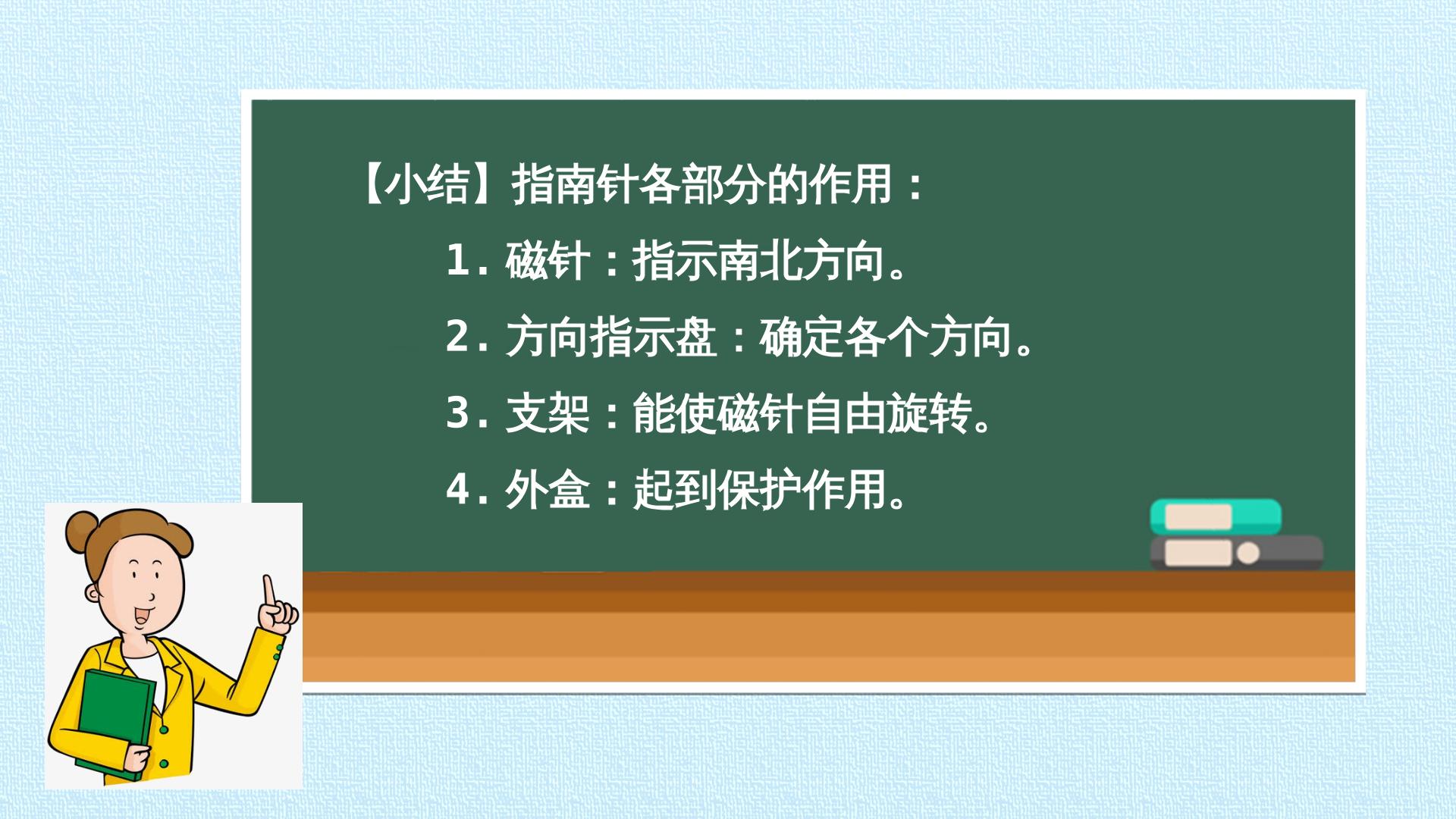 【小结】指南针各部分的作用：

1.磁针：指示南北方向。

2.方向指示盘：确定各个方向。

3.支架：能使磁针自由旋转。

4.外盒：起到保护作用。